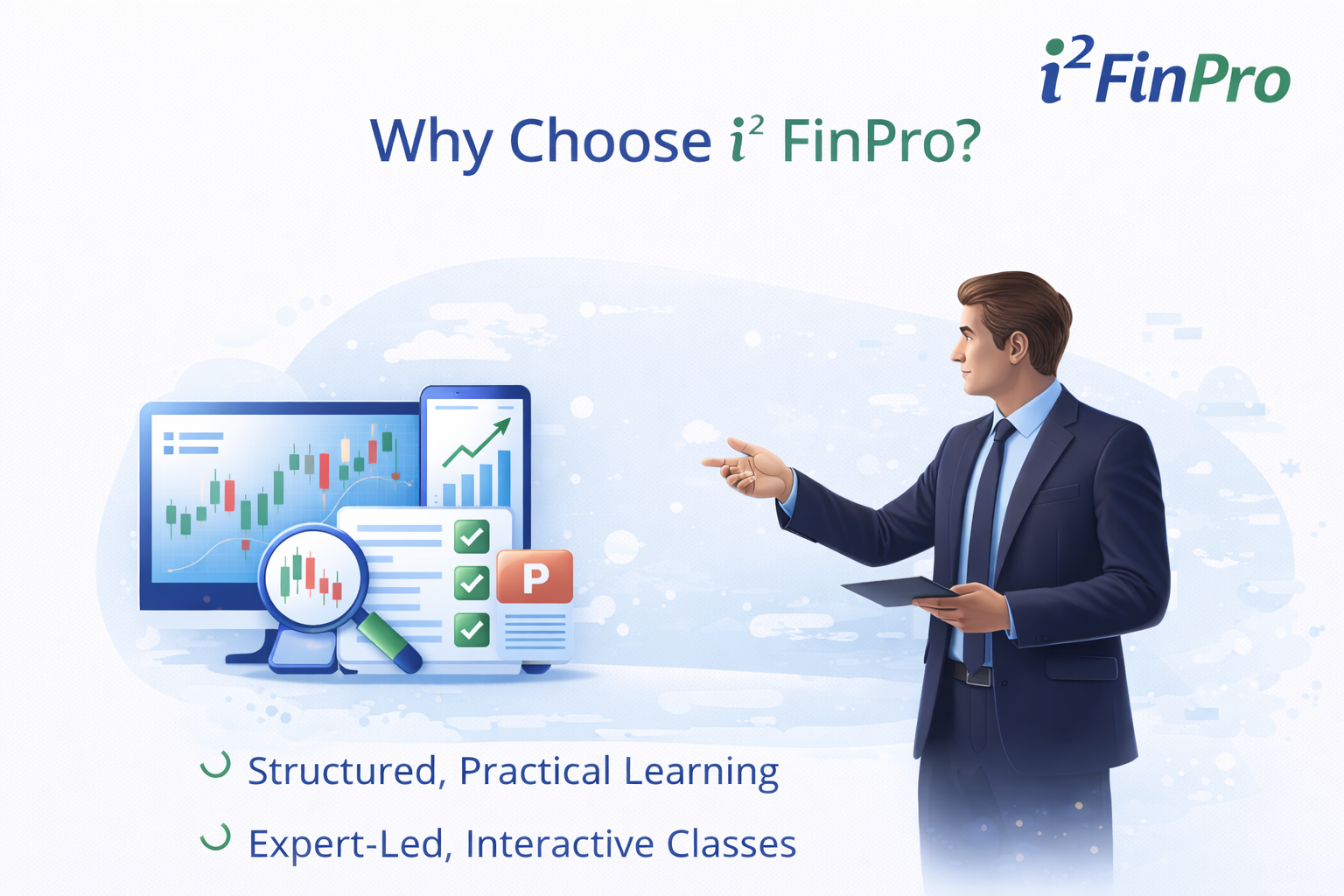 $i^2$ FinPro

Why Choose $i^2$ FinPro?

P

Structured, Practical Learning

Expert-Led, Interactive Classes